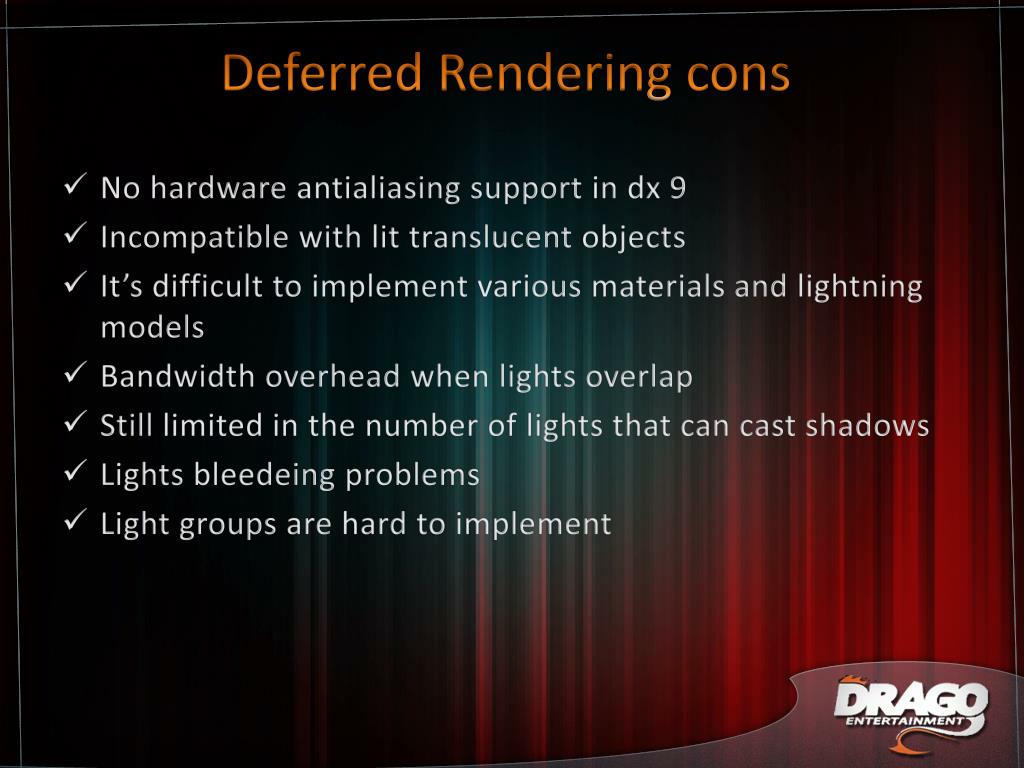 Deferred Rendering cons

✓ No hardware antialiasing support in dx 9
✓ Incompatible with lit translucent objects
✓ It's difficult to implement various materials and lightning models
✓ Bandwidth overhead when lights overlap
✓ Still limited in the number of lights that can cast shadows
✓ Lights bleedeing problems
✓ Light groups are hard to implement

DRAGO ENTERTAINMENT